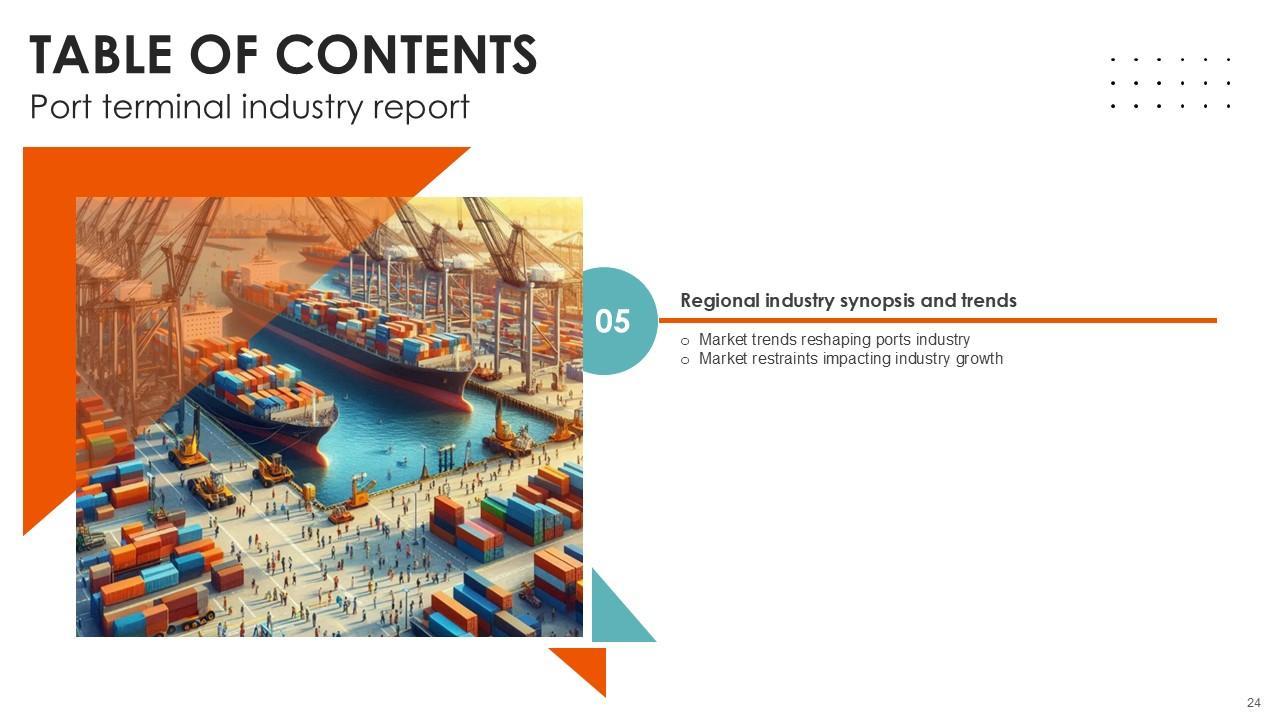 TABLE OF CONTENTS
Port terminal industry report

05

Regional industry synopsis and trends

o Market trends reshaping ports industry
o Market restraints impacting industry growth

24